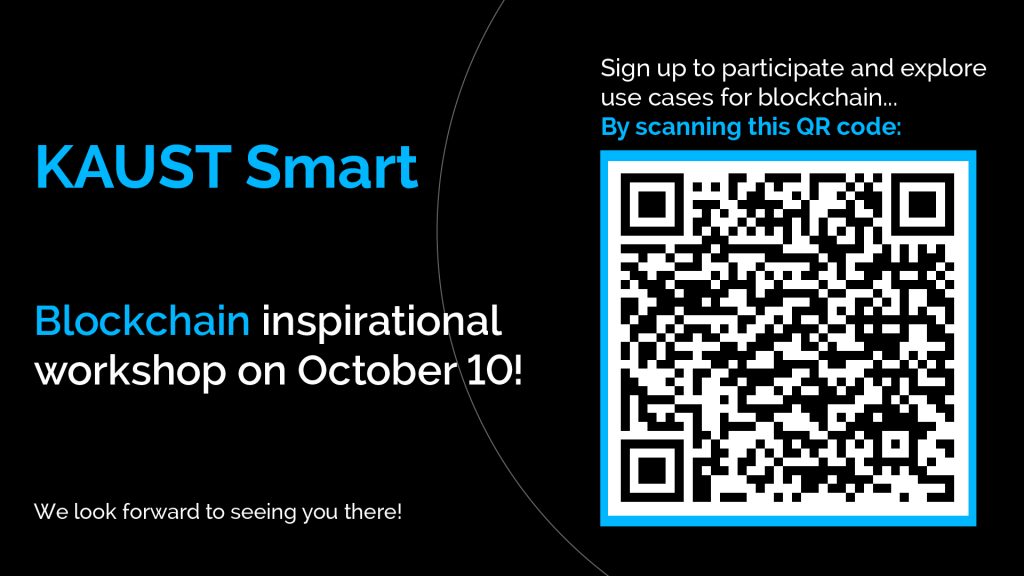 KAUST Smart

Blockchain inspirational workshop on October 10!

We look forward to seeing you there!

Sign up to participate and explore use cases for blockchain...
By scanning this QR code: